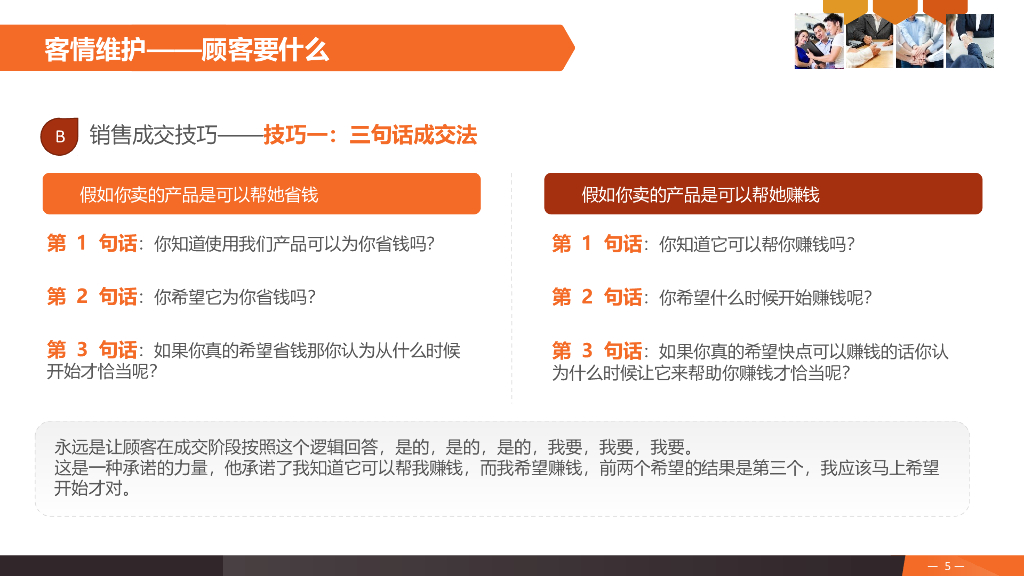 客情维护——顾客要什么

B 销售成交技巧——技巧一：三句话成交法

假如你卖的产品是可以帮她省钱

第 1 句话：你知道使用我们产品可以为你省钱吗？

第 2 句话：你希望它为你省钱吗？

第 3 句话：如果你真的希望省钱那你认为从什么时候开始才恰当呢？

假如你卖的产品是可以帮她赚钱

第 1 句话：你知道它可以帮你赚钱吗？

第 2 句话：你希望什么时候开始赚钱呢？

第 3 句话：如果你真的希望快点可以赚钱的话你认为什么时候让它来帮助你赚钱才恰当呢？

永远是让顾客在成交阶段按照这个逻辑回答，是的，是的，是的，我要，我要，我要。
这是一种承诺的力量，他承诺了我知道它可以帮我赚钱，而我希望赚钱，前两个希望的结果是第三个，我应该马上希望开始才对。

— 5 —